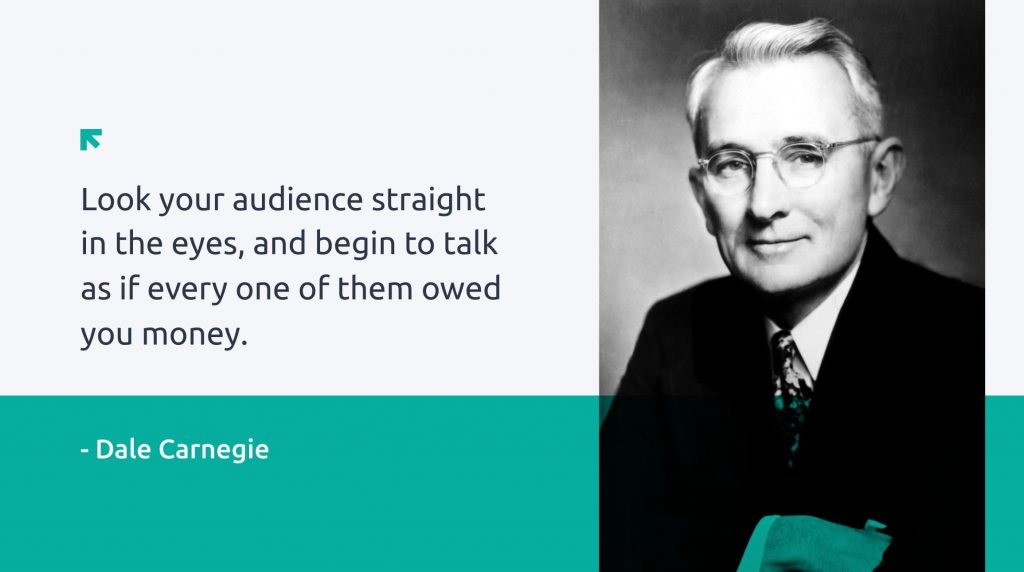 Look your audience straight in the eyes, and begin to talk as if every one of them owed you money.

- Dale Carnegie